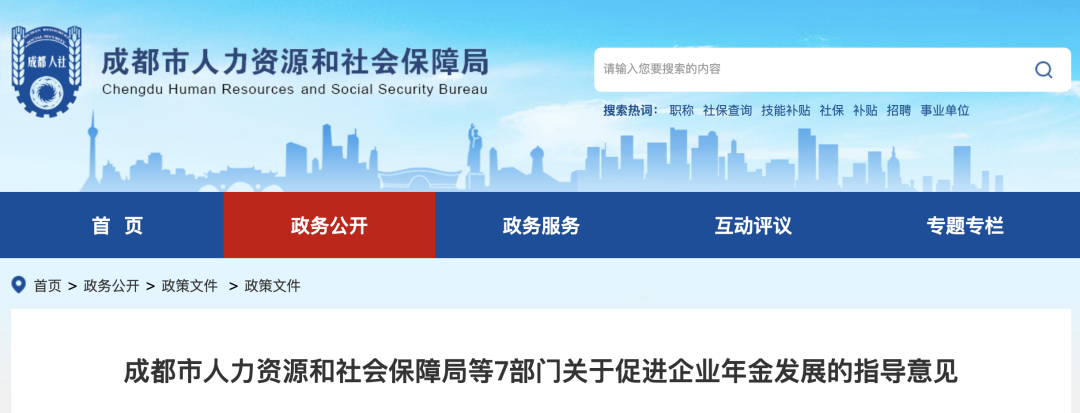 成都人社

成都市人力资源和社会保障局
Chengdu Human Resources and Social Security Bureau

请输入您要搜索的内容

搜索热词： 职称 社保查询 技能补贴 社保 补贴 招聘 事业单位

首 页 政务公开 政务服务 互动评议 专题专栏

首页 > 政务公开 > 政策文件 > 政策文件

成都市人力资源和社会保障局等7部门关于促进企业年金发展的指导意见